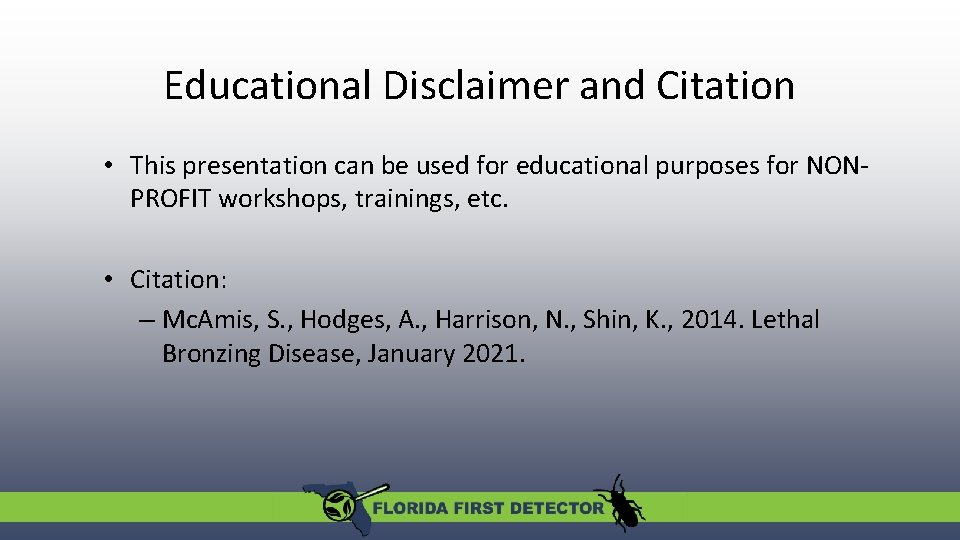 Educational Disclaimer and Citation

• This presentation can be used for educational purposes for NON-PROFIT workshops, trainings, etc.

• Citation:
– Mc.Amis, S., Hodges, A., Harrison, N., Shin, K., 2014. Lethal Bronzing Disease, January 2021.

FLORIDA FIRST DETECTOR